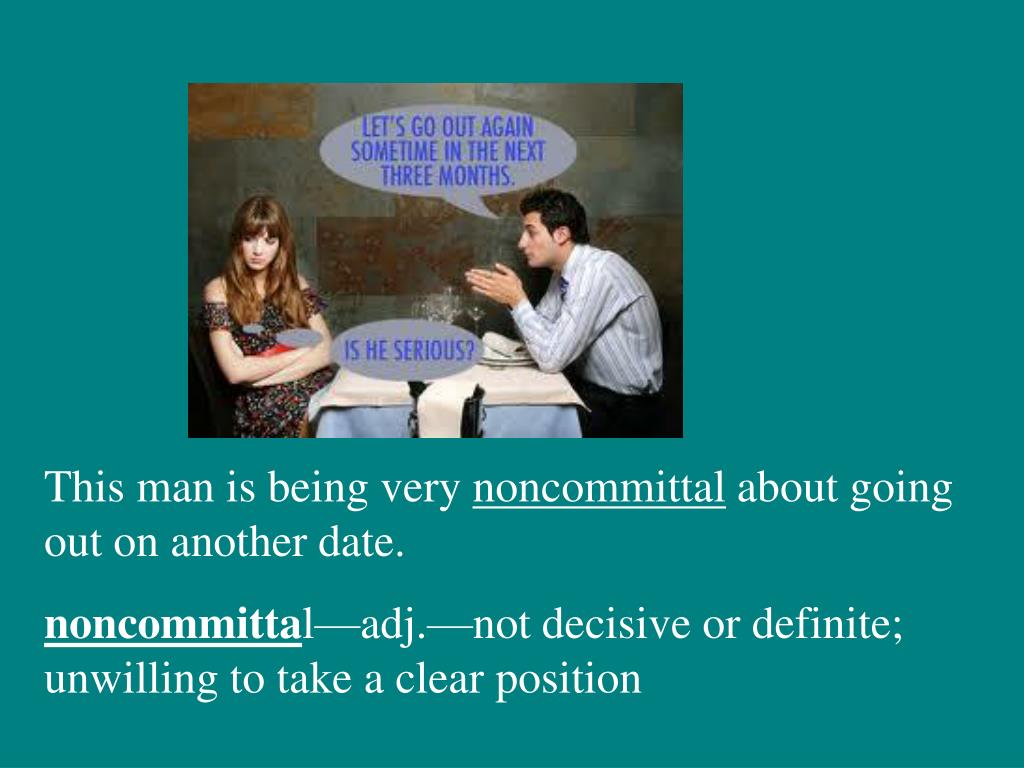 LET'S GO OUT AGAIN SOMETIME IN THE NEXT THREE MONTHS.

IS HE SERIOUS?

This man is being very noncommittal about going out on another date.

noncommittal—adj.—not decisive or definite; unwilling to take a clear position